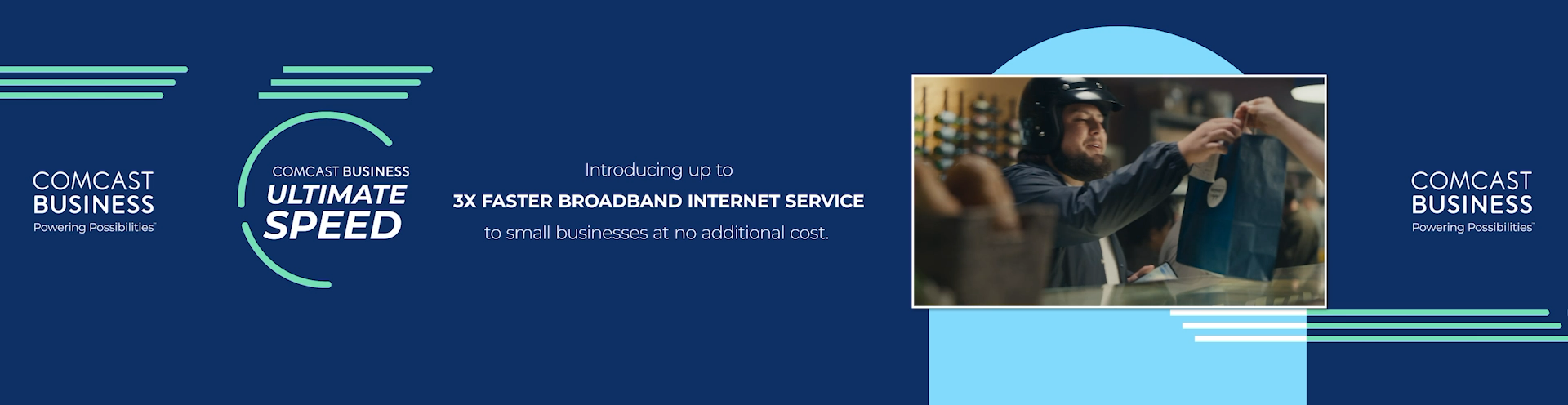 COMCAST BUSINESS
Powering Possibilities™

COMCAST BUSINESS
ULTIMATE SPEED

Introducing up to
3X FASTER BROADBAND INTERNET SERVICE
to small businesses at no additional cost.

COMCAST BUSINESS
Powering Possibilities™